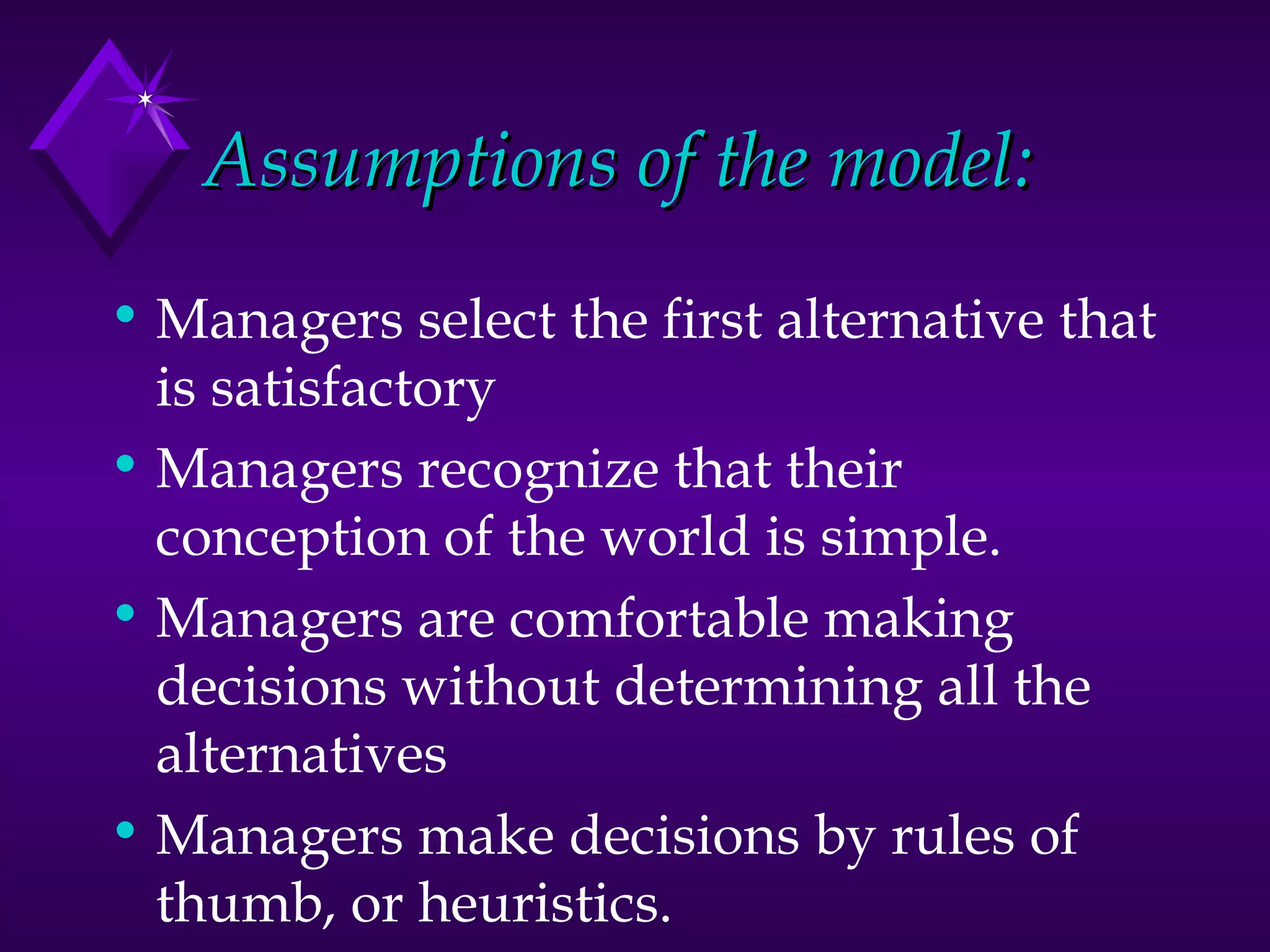 Assumptions of the model:

• Managers select the first alternative that is satisfactory
• Managers recognize that their conception of the world is simple.
• Managers are comfortable making decisions without determining all the alternatives
• Managers make decisions by rules of thumb, or heuristics.